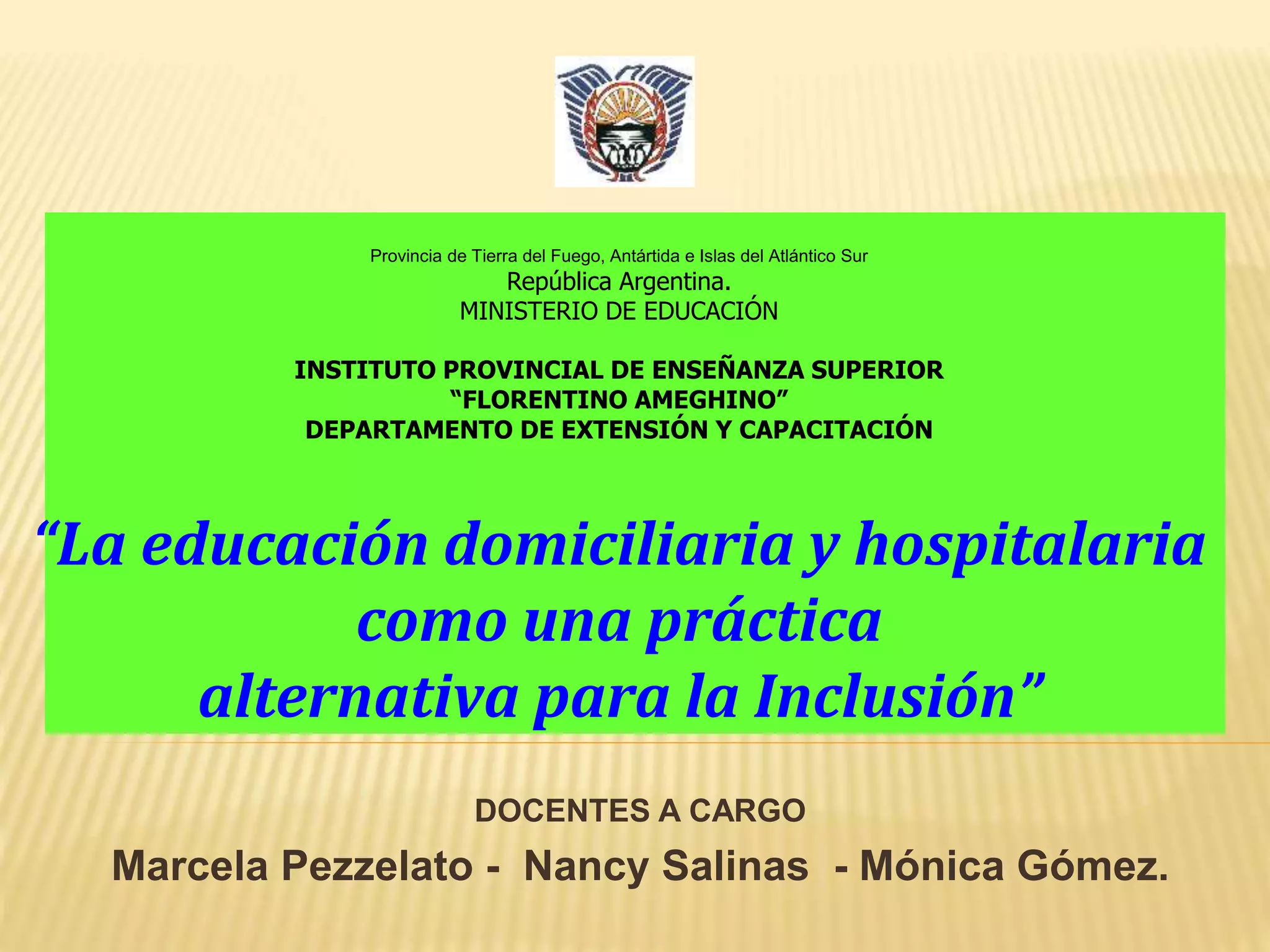 Provincia de Tierra del Fuego, Antártida e Islas del Atlántico Sur
República Argentina.
MINISTERIO DE EDUCACIÓN

INSTITUTO PROVINCIAL DE ENSEÑANZA SUPERIOR
“FLORENTINO AMEGHINO”
DEPARTAMENTO DE EXTENSIÓN Y CAPACITACIÓN

“La educación domiciliaria y hospitalaria como una práctica alternativa para la Inclusión”

DOCENTES A CARGO
Marcela Pezzelato - Nancy Salinas - Mónica Gómez.